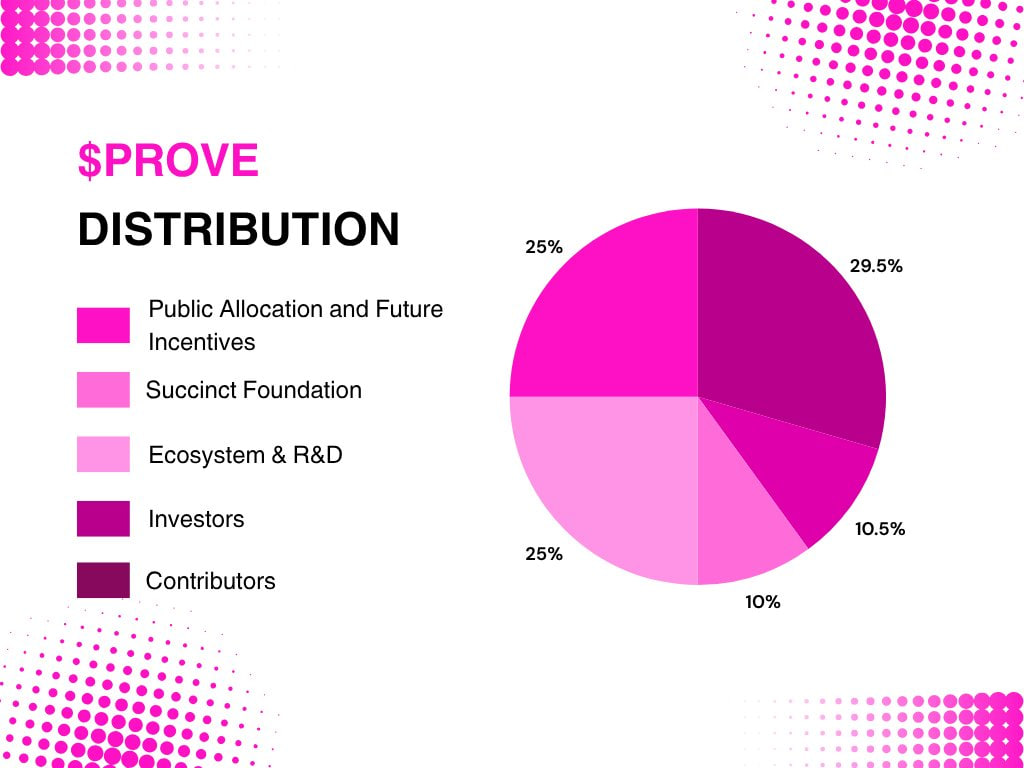 $PROVE

DISTRIBUTION

Public Allocation and Future Incentives

Succinct Foundation

Ecosystem & R&D

Investors

Contributors

25%

29.5%

10.5%

10%

25%